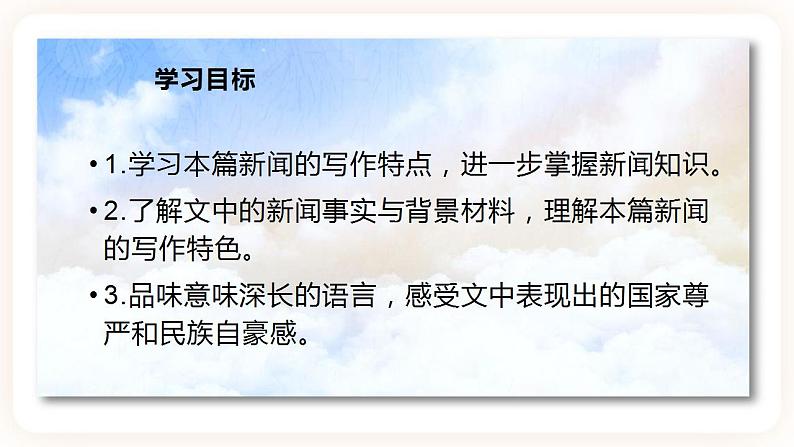 学习目标

• 1.学习本篇新闻的写作特点，进一步掌握新闻知识。

• 2.了解文中的新闻事实与背景材料，理解本篇新闻的写作特色。

• 3.品味意味深长的语言，感受文中表现出的国家尊严和民族自豪感。